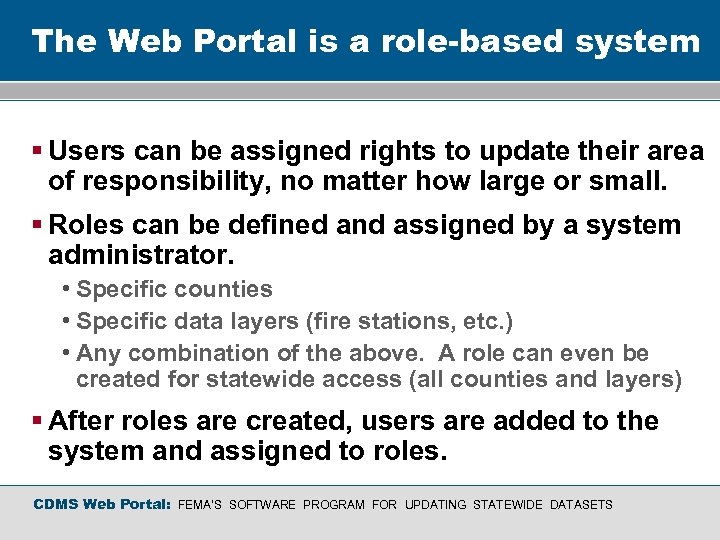 The Web Portal is a role-based system

▪ Users can be assigned rights to update their area of responsibility, no matter how large or small.

▪ Roles can be defined and assigned by a system administrator.

• Specific counties
• Specific data layers (fire stations, etc.)
• Any combination of the above. A role can even be created for statewide access (all counties and layers)

▪ After roles are created, users are added to the system and assigned to roles.

CDMS Web Portal: FEMA'S SOFTWARE PROGRAM FOR UPDATING STATEWIDE DATASETS